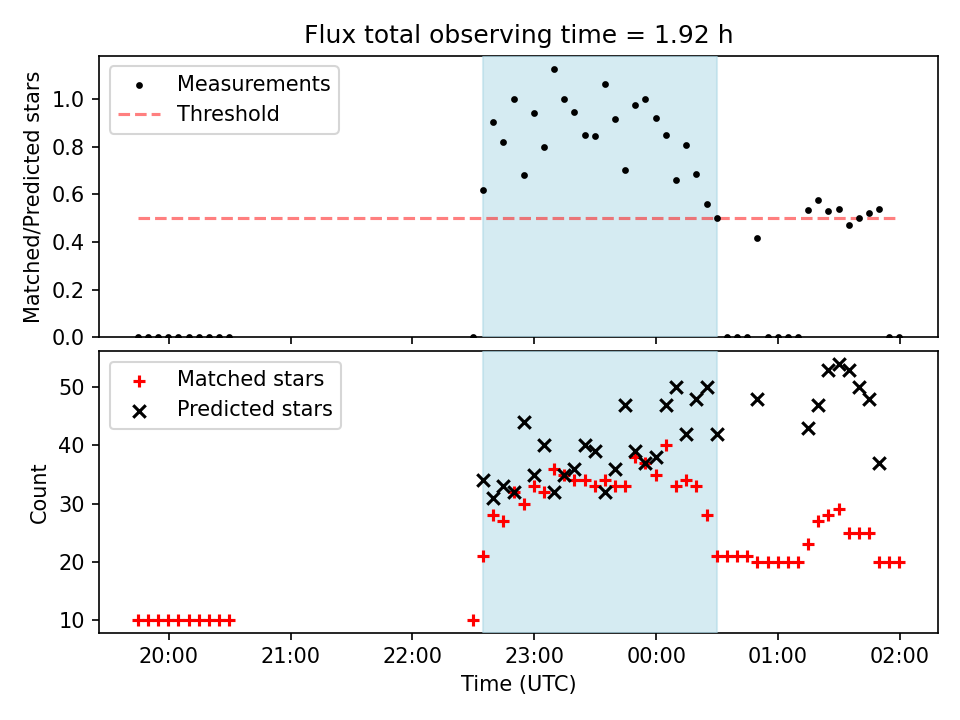 Flux total observing time = 1.92 h

Measurements
Threshold

Matched/Predicted stars

1.0
0.8
0.6
0.4
0.2
0.0

Matched stars
Predicted stars

Count

50
40
30
20
10

20:00
21:00
22:00
23:00
00:00
01:00
02:00

Time (UTC)